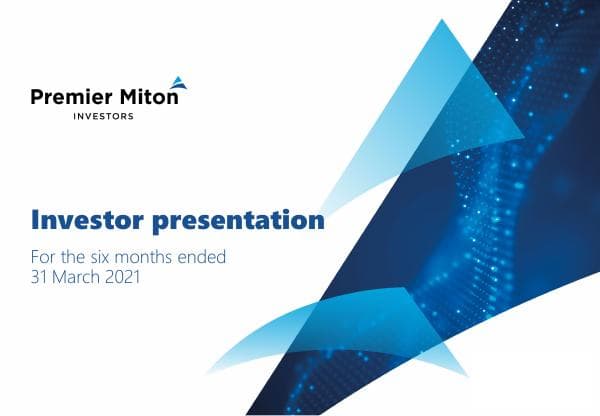 Premier Miton
INVESTORS

Investor presentation

For the six months ended
31 March 2021